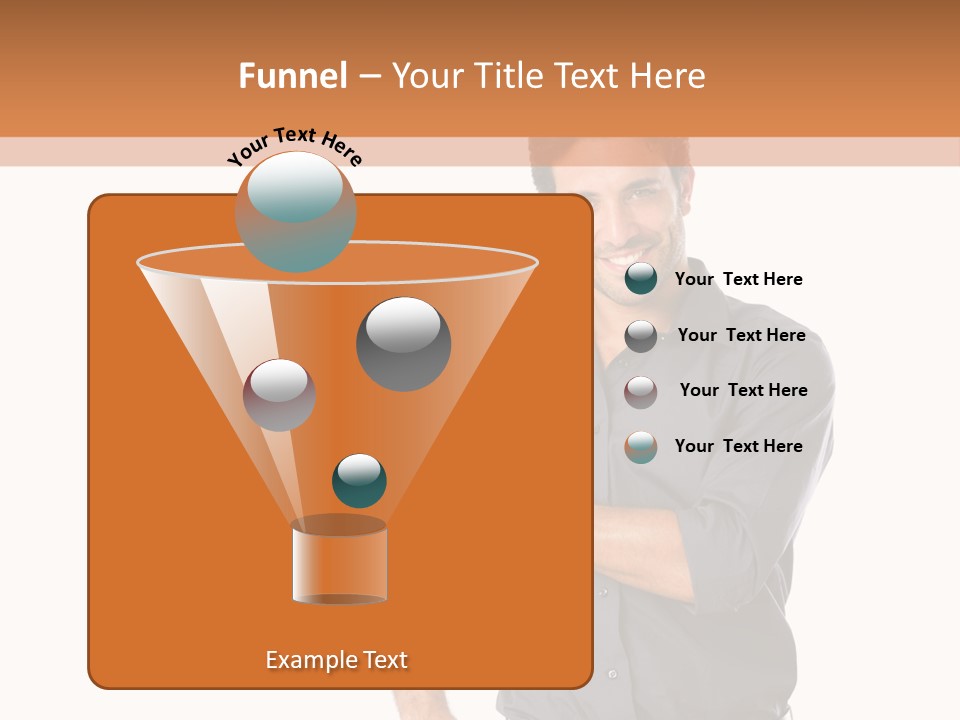 Funnel – Your Title Text Here

Your Text Here

Your Text Here

Your Text Here

Your Text Here

Your Text Here

Example Text